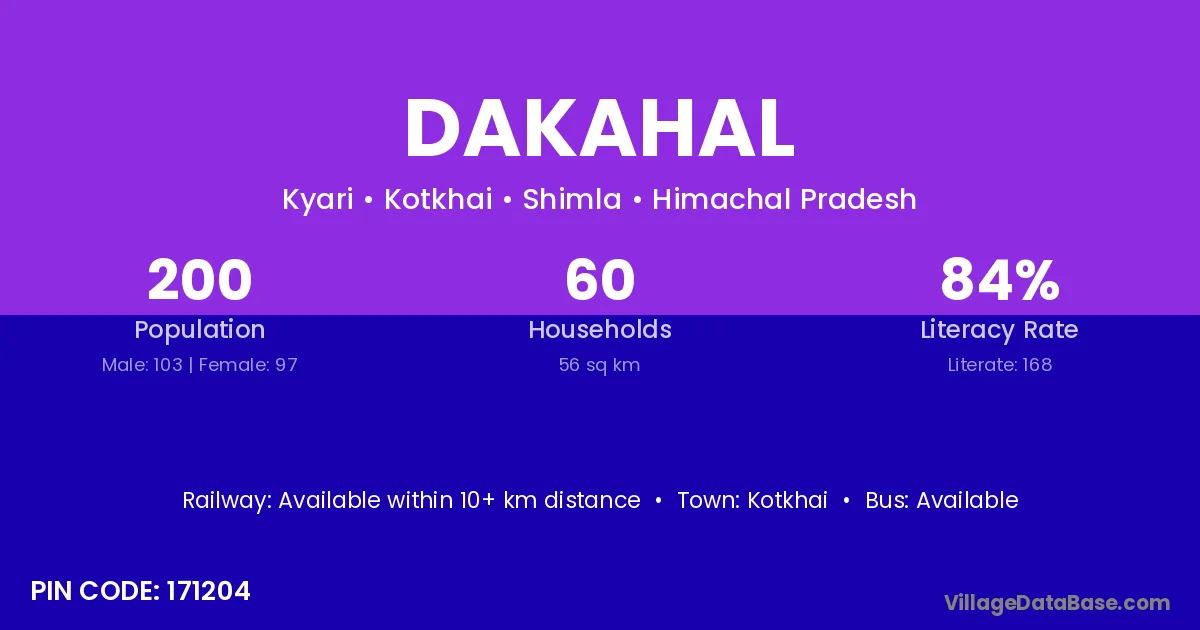 DAKAHAL

Kyari • Kotkhai • Shimla • Himachal Pradesh

200
Population
Male: 103 | Female: 97

60
Households
56 sq km

84%
Literacy Rate
Literate: 168

Railway: Available within 10+ km distance • Town: Kotkhai • Bus: Available

PIN CODE: 171204

VillageDataBase.com